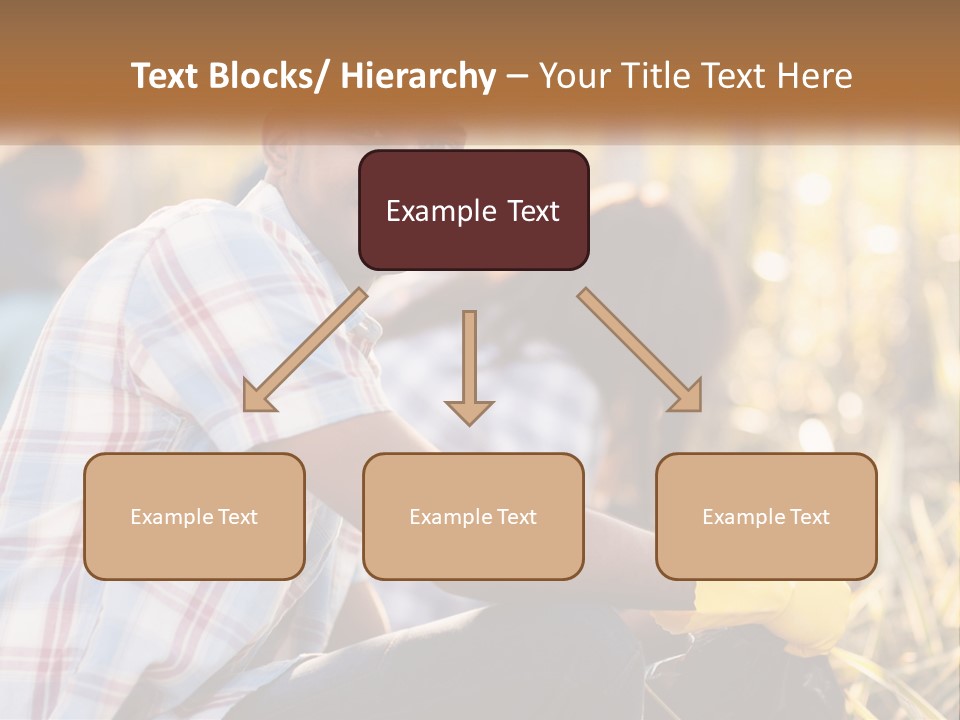 Text Blocks/ Hierarchy – Your Title Text Here

Example Text

Example Text

Example Text

Example Text